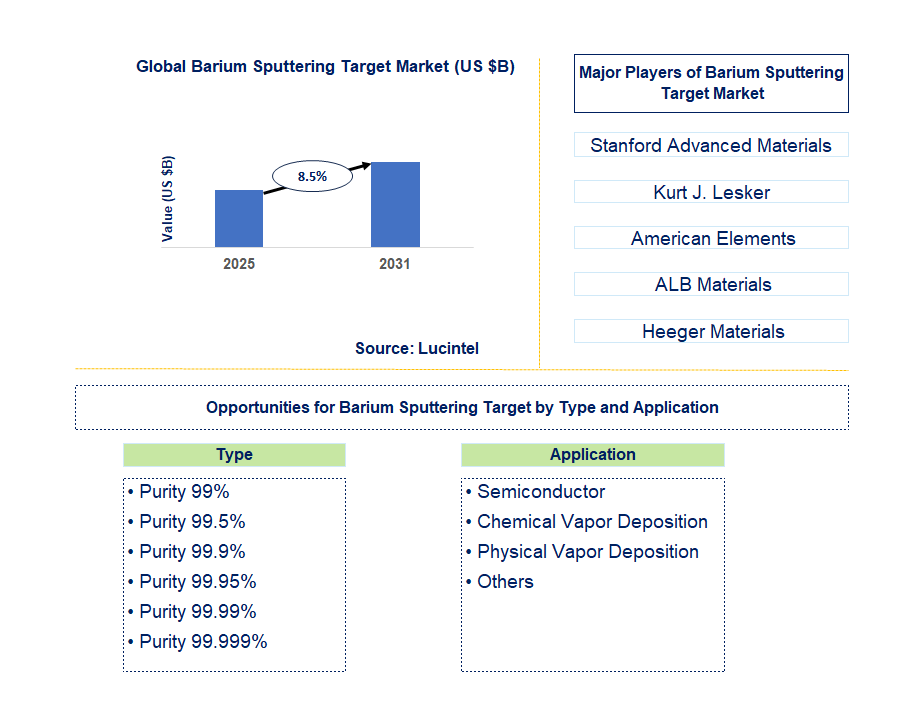 Global Barium Sputtering Target Market (US $B)

Value (US $B)

8.5%

2025

2031

Source: Lucintel

Major Players of Barium Sputtering Target Market

Stanford Advanced Materials

Kurt J. Lesker

American Elements

ALB Materials

Heeger Materials

Opportunities for Barium Sputtering Target by Type and Application

Type

• Purity 99%
• Purity 99.5%
• Purity 99.9%
• Purity 99.95%
• Purity 99.99%
• Purity 99.999%

Application

• Semiconductor
• Chemical Vapor Deposition
• Physical Vapor Deposition
• Others